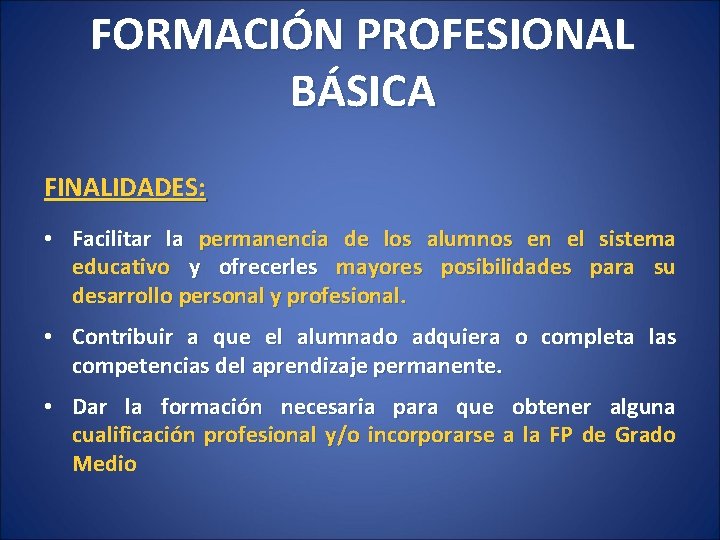 FORMACIÓN PROFESIONAL BÁSICA

FINALIDADES:

• Facilitar la permanencia de los alumnos en el sistema educativo y ofrecerles mayores posibilidades para su desarrollo personal y profesional.

• Contribuir a que el alumnado adquiera o completa las competencias del aprendizaje permanente.

• Dar la formación necesaria para que obtener alguna cualificación profesional y/o incorporarse a la FP de Grado Medio